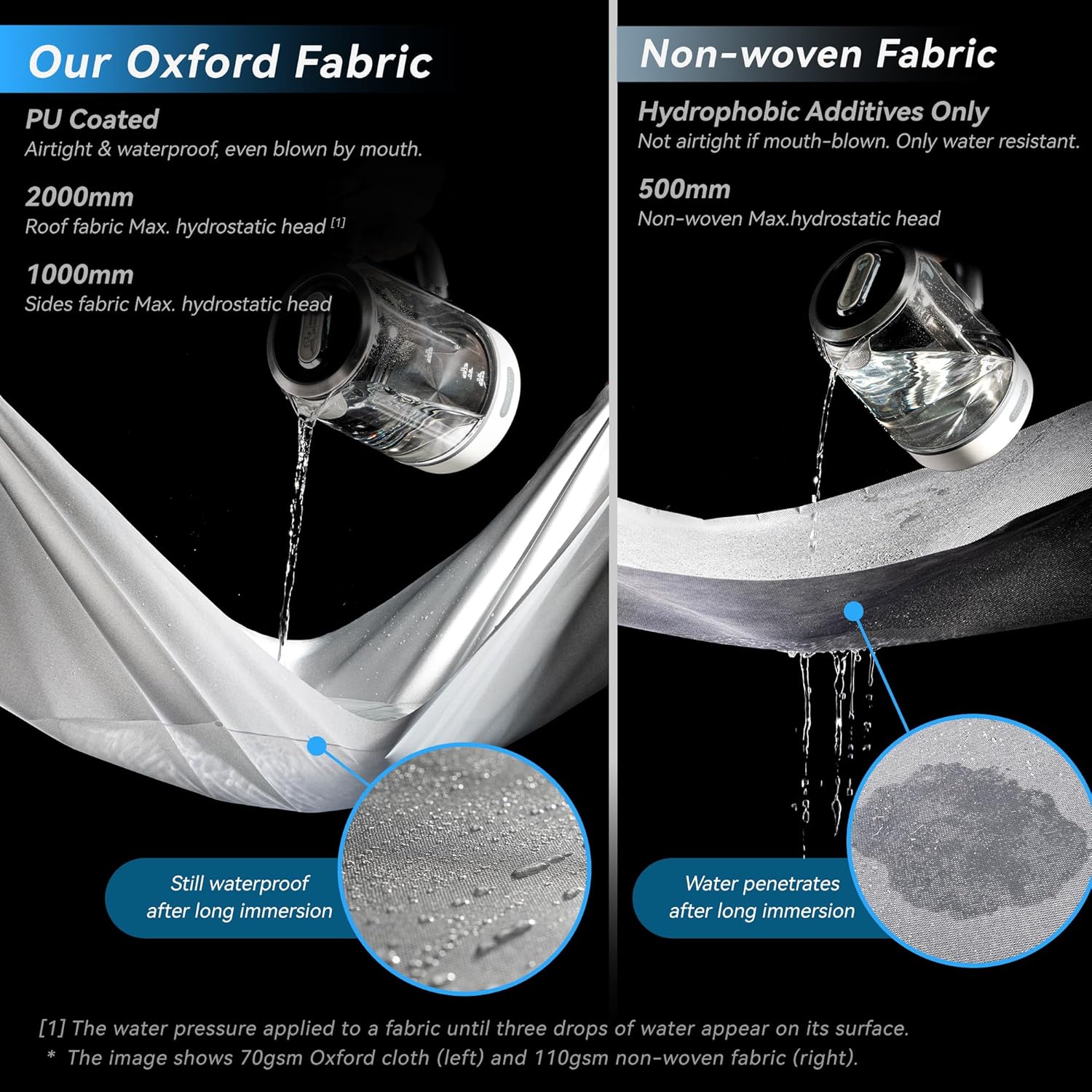 Our Oxford Fabric

PU Coated
Airtight & waterproof, even blown by mouth.

2000mm
Roof fabric Max. hydrostatic head [1]

1000mm
Sides fabric Max. hydrostatic head

Still waterproof after long immersion

Non-woven Fabric

Hydrophobic Additives Only
Not airtight if mouth-blown. Only water resistant.

500mm
Non-woven Max.hydrostatic head

Water penetrates after long immersion

[1] The water pressure applied to a fabric until three drops of water appear on its surface.
* The image shows 70gsm Oxford cloth (left) and 110gsm non-woven fabric (right).